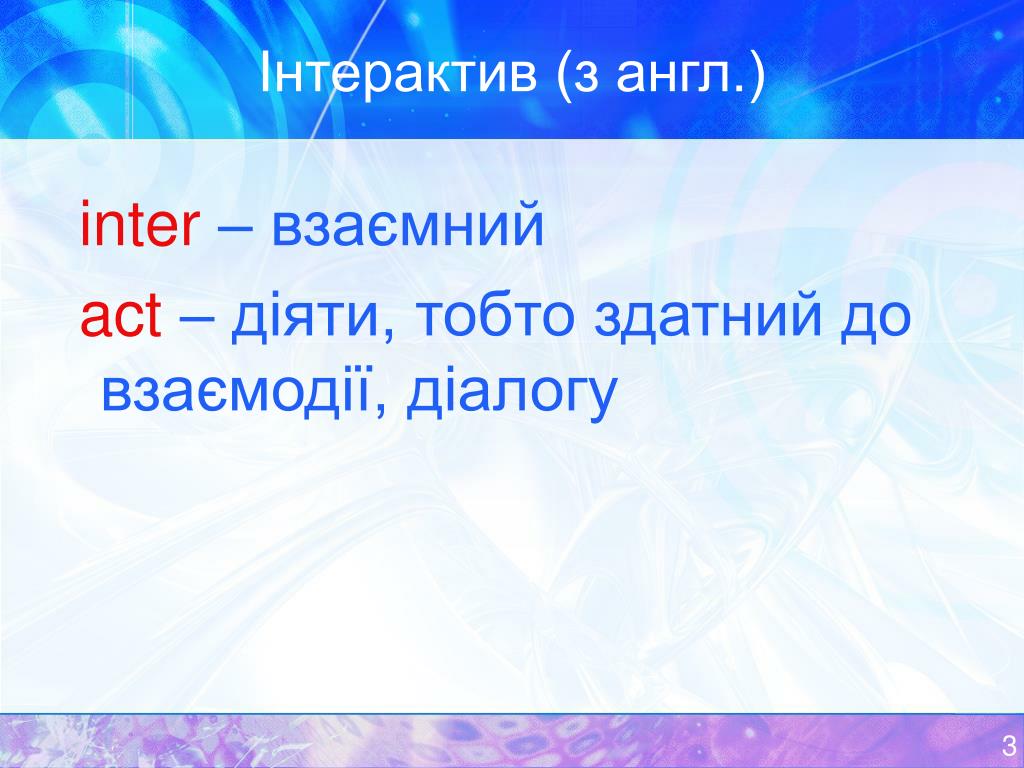 Інтерактив (з англ.)

inter – взаємний

act – діяти, тобто здатний до взаємодії, діалогу

3